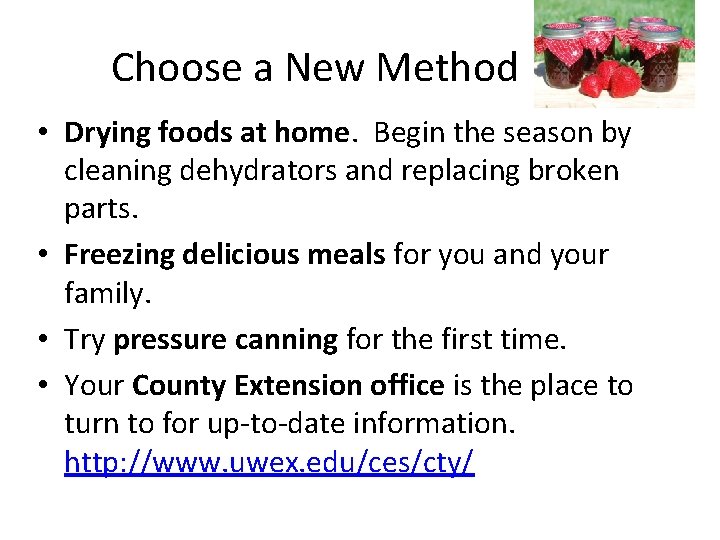 Choose a New Method

• Drying foods at home. Begin the season by cleaning dehydrators and replacing broken parts.

• Freezing delicious meals for you and your family.

• Try pressure canning for the first time.

• Your County Extension office is the place to turn to for up-to-date information. http://www.uwex.edu/ces/cty/